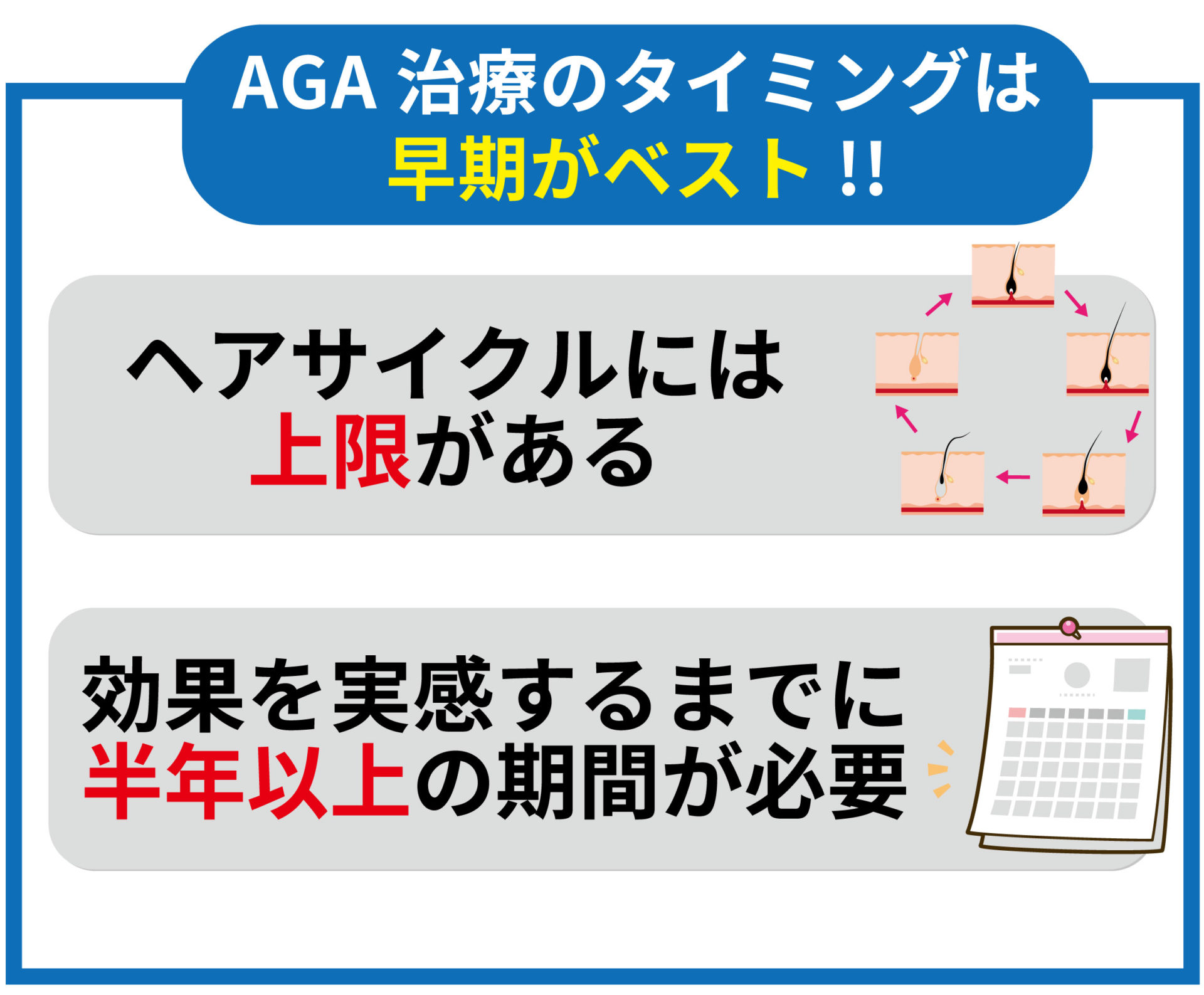 AGA 治療のタイミングは
早期がベスト!!

ヘアサイクルには
上限がある

効果を実感するまでに
半年以上の期間が必要